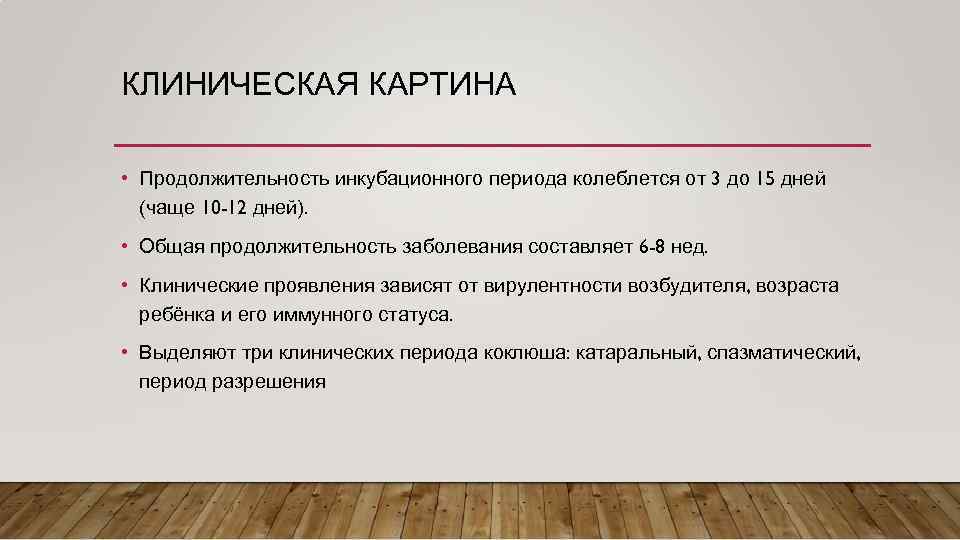 КЛИНИЧЕСКАЯ КАРТИНА

• Продолжительность инкубационного периода колеблется от 3 до 15 дней (чаще 10-12 дней).

• Общая продолжительность заболевания составляет 6-8 нед.

• Клинические проявления зависят от вирулентности возбудителя, возраста ребёнка и его иммунного статуса.

• Выделяют три клинических периода коклюша: катаральный, спазматический, период разрешения